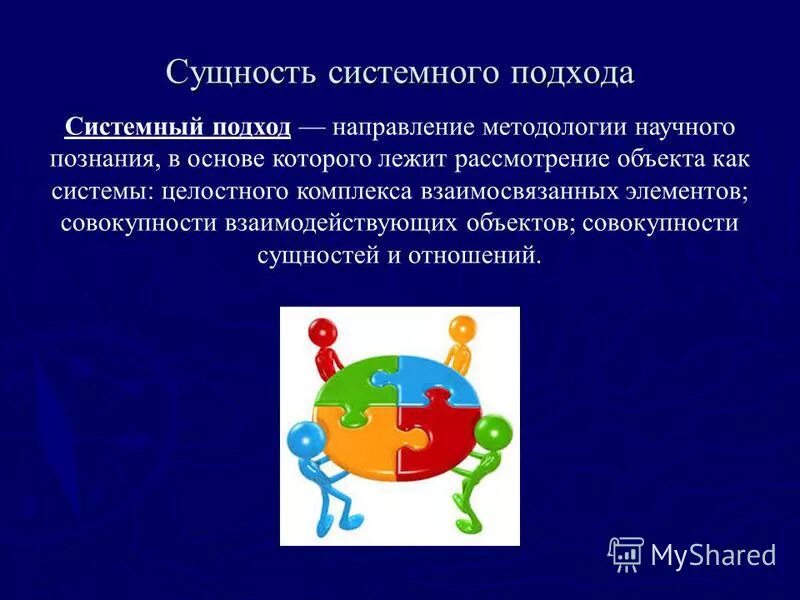 Сущность системного подхода

Системный подход — направление методологии научного познания, в основе которого лежит рассмотрение объекта как системы: целостного комплекса взаимосвязанных элементов; совокупности взаимодействующих объектов; совокупности сущностей и отношений.

MyShared